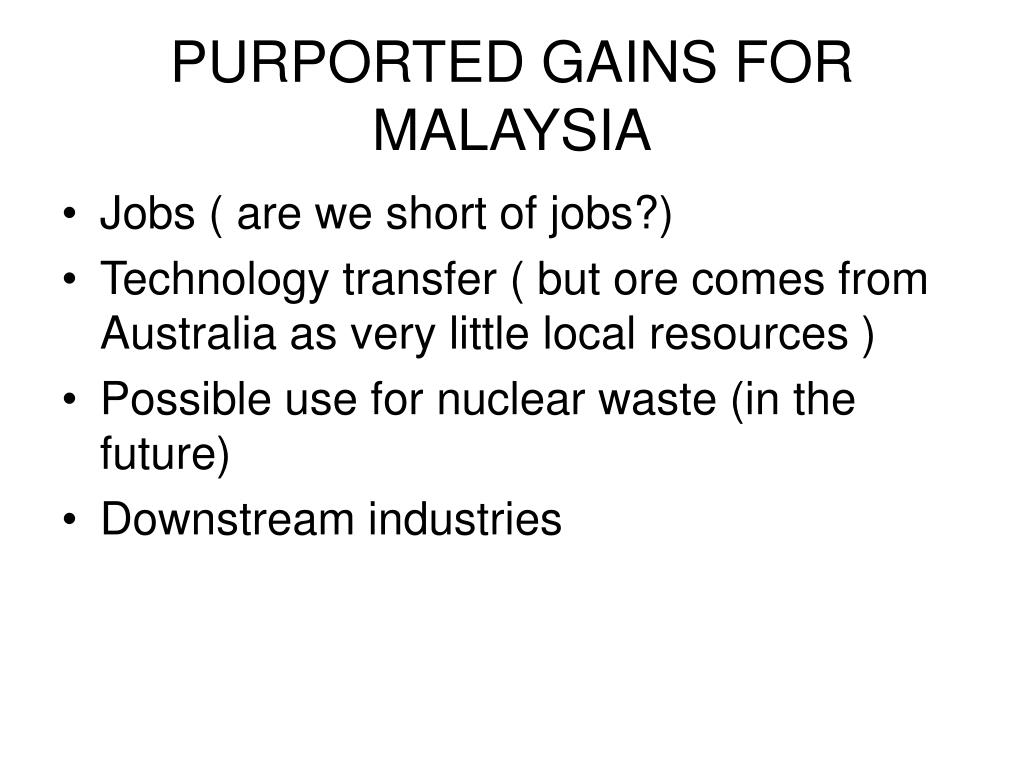 PURPORTED GAINS FOR MALAYSIA

• Jobs ( are we short of jobs?)
• Technology transfer ( but ore comes from Australia as very little local resources )
• Possible use for nuclear waste (in the future)
• Downstream industries